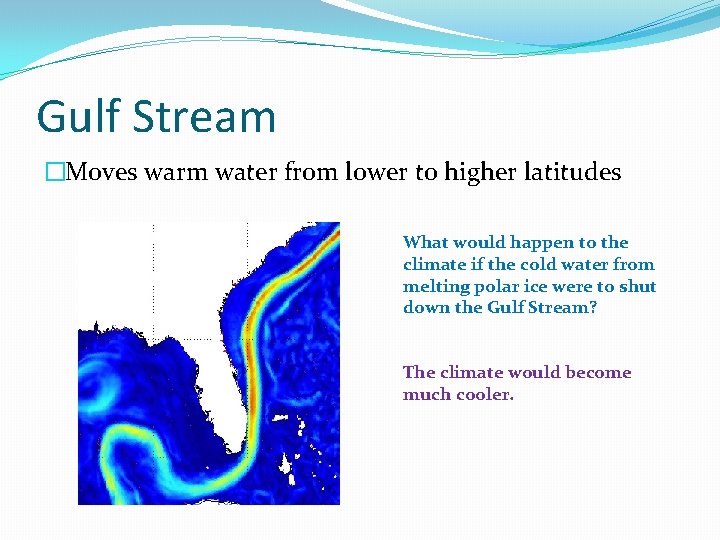 Gulf Stream

□Moves warm water from lower to higher latitudes

What would happen to the climate if the cold water from melting polar ice were to shut down the Gulf Stream?

The climate would become much cooler.